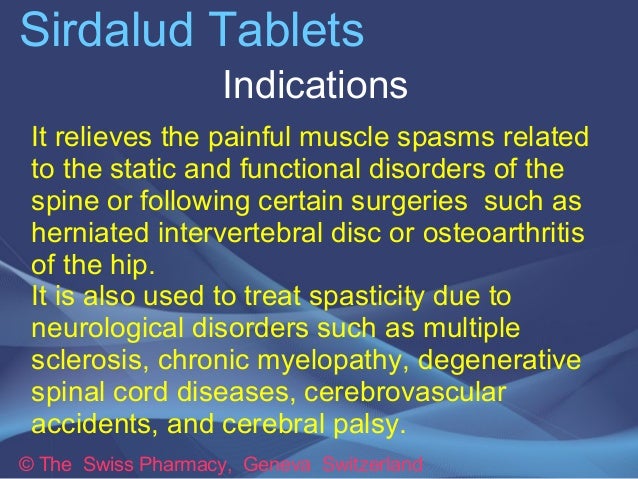 Sirdalud Tablets

Indications

It relieves the painful muscle spasms related to the static and functional disorders of the spine or following certain surgeries such as herniated intervertebral disc or osteoarthritis of the hip.
It is also used to treat spasticity due to neurological disorders such as multiple sclerosis, chronic myelopathy, degenerative spinal cord diseases, cerebrovascular accidents, and cerebral palsy.

© The Swiss Pharmacy, Geneva Switzerland